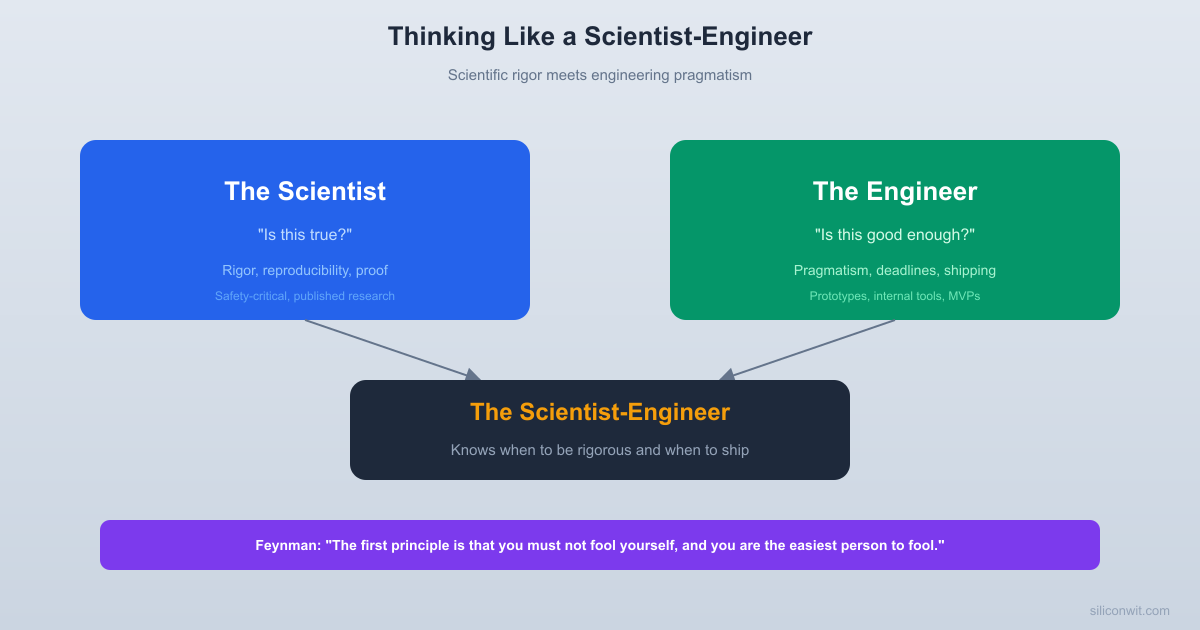 Thinking Like a Scientist-Engineer

Scientific rigor meets engineering pragmatism

The Scientist

"Is this true?"

Rigor, reproducibility, proof

Safety-critical, published research

The Engineer

"Is this good enough?"

Pragmatism, deadlines, shipping

Prototypes, internal tools, MVPs

The Scientist-Engineer

Knows when to be rigorous and when to ship

Feynman: "The first principle is that you must not fool yourself, and you are the easiest person to fool."

siliconwit.com